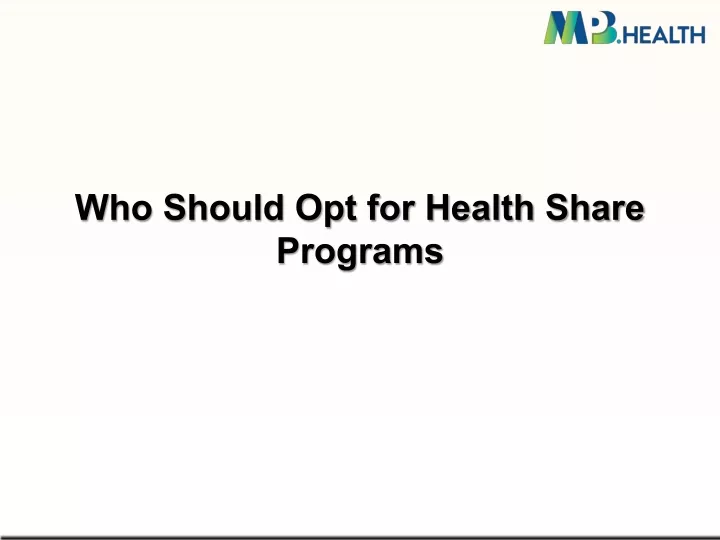 MPB.HEALTH

Who Should Opt for Health Share Programs